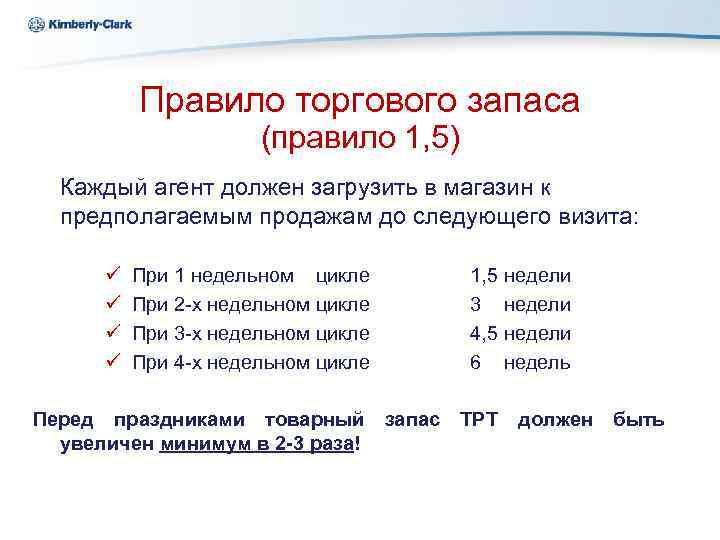 Kimberly-Clark

Правило торгового запаса
(правило 1,5)

Каждый агент должен загрузить в магазин к предполагаемым продажам до следующего визита:

✓ При 1 недельном цикле 1,5 недели
✓ При 2-х недельном цикле 3 недели
✓ При 3-х недельном цикле 4,5 недели
✓ При 4-х недельном цикле 6 недель

Перед праздниками товарный запас ТРТ должен быть увеличен минимум в 2-3 раза!